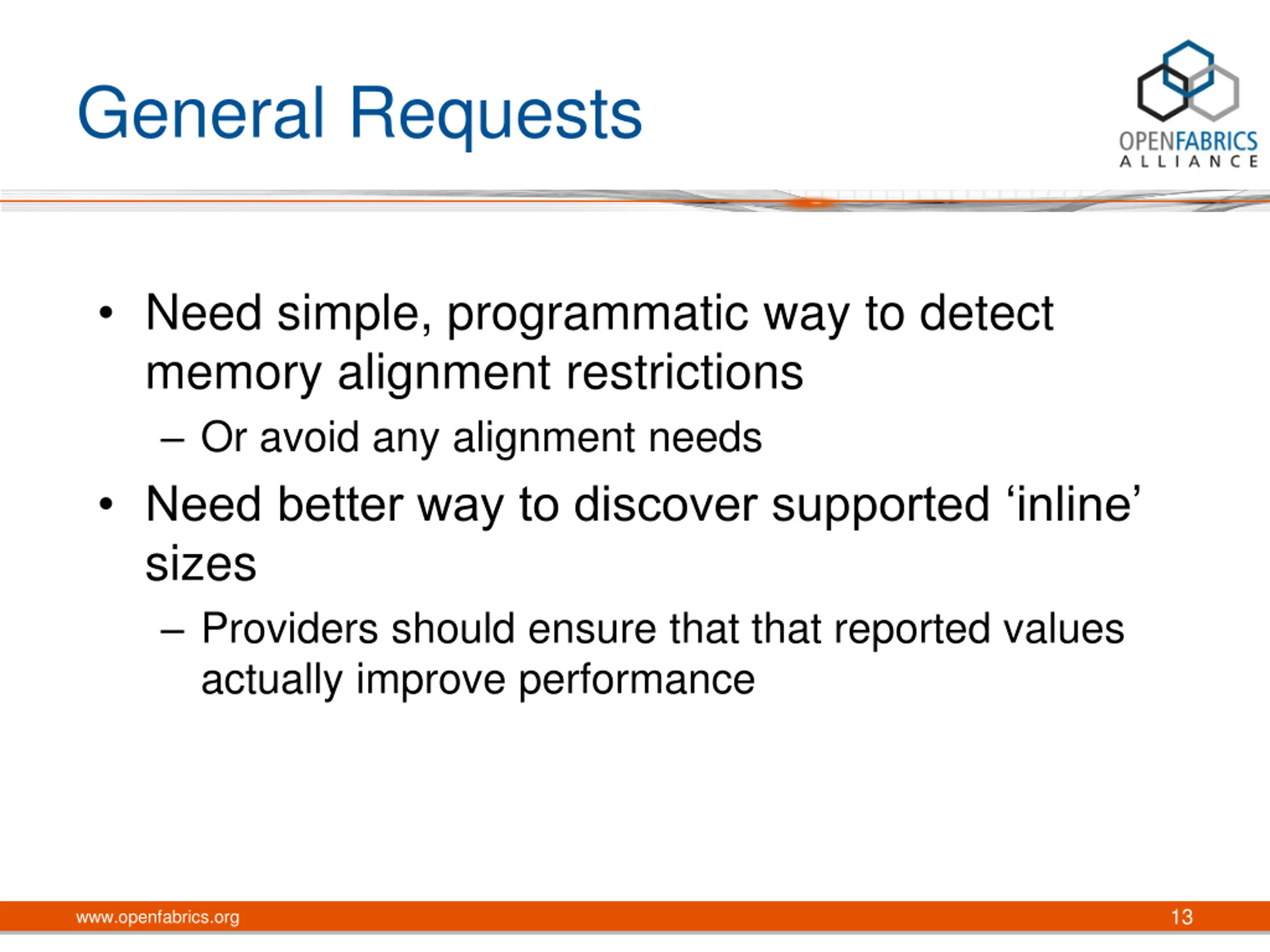 General Requests

OPENFABRICS ALLIANCE

• Need simple, programmatic way to detect memory alignment restrictions
 – Or avoid any alignment needs
• Need better way to discover supported ‘inline’ sizes
 – Providers should ensure that that reported values actually improve performance

www.openfabrics.org

13